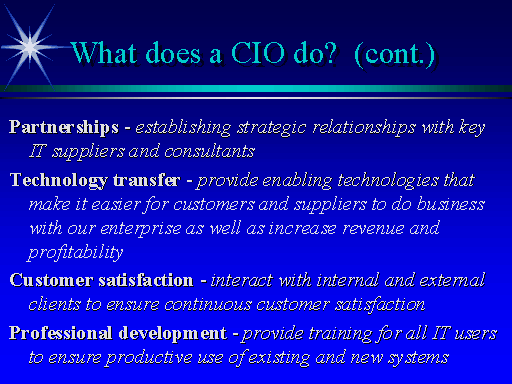 What does a CIO do? (cont.)

Partnerships - establishing strategic relationships with key IT suppliers and consultants

Technology transfer - provide enabling technologies that make it easier for customers and suppliers to do business with our enterprise as well as increase revenue and profitability

Customer satisfaction - interact with internal and external clients to ensure continuous customer satisfaction

Professional development - provide training for all IT users to ensure productive use of existing and new systems